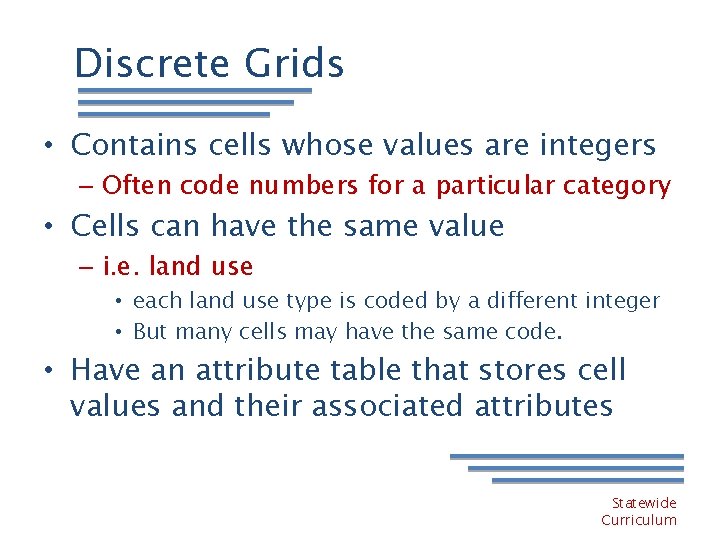 Discrete Grids

• Contains cells whose values are integers
– Often code numbers for a particular category

• Cells can have the same value
– i.e. land use
• each land use type is coded by a different integer
• But many cells may have the same code.

• Have an attribute table that stores cell values and their associated attributes

Statewide Curriculum